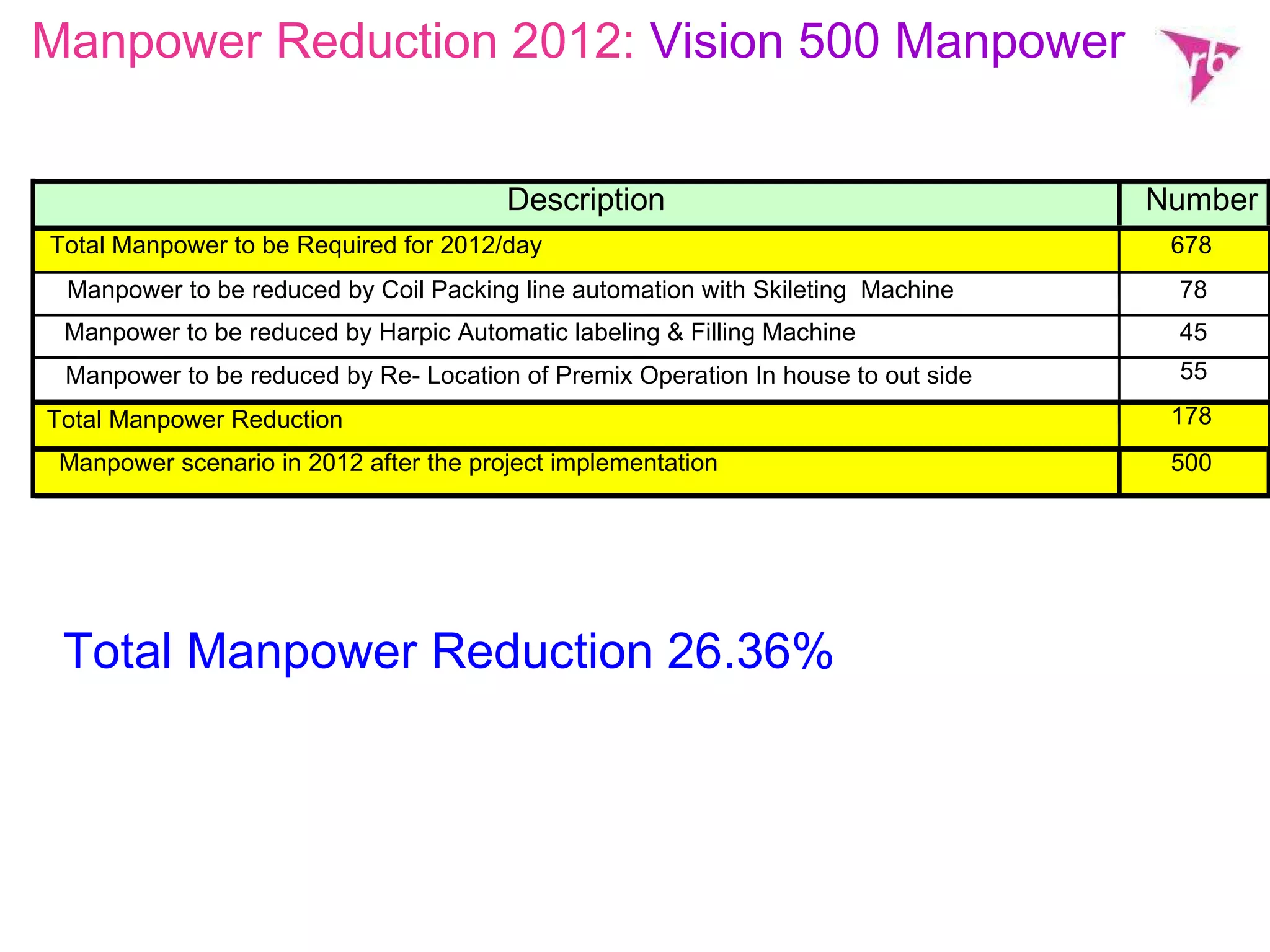 Manpower Reduction 2012: Vision 500 Manpower

rb

| Description | Number |
|---|---|
| Total Manpower to be Required for 2012/day | 678 |
| Manpower to be reduced by Coil Packing line automation with Skileting Machine | 78 |
| Manpower to be reduced by Harpic Automatic labeling & Filling Machine | 45 |
| Manpower to be reduced by Re- Location of Premix Operation In house to out side | 55 |
| Total Manpower Reduction | 178 |
| Manpower scenario in 2012 after the project implementation | 500 |

Total Manpower Reduction 26.36%